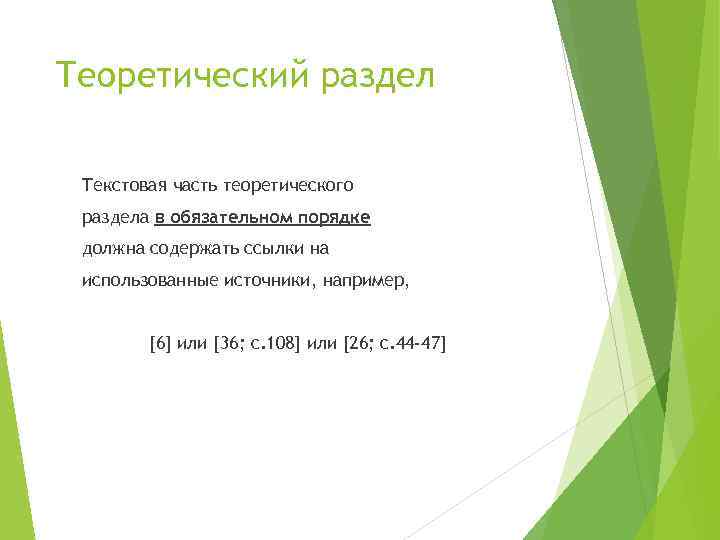 Теоретический раздел

Текстовая часть теоретического раздела в обязательном порядке должна содержать ссылки на использованные источники, например,

[6] или [36; с.108] или [26; с.44-47]